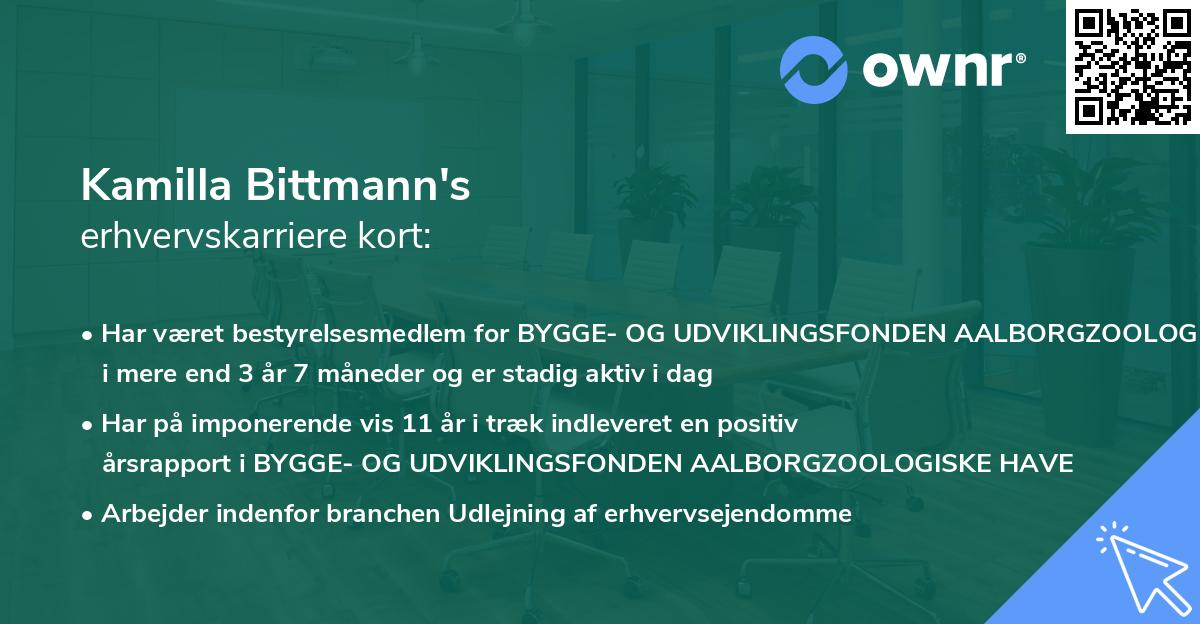 ownr®

Kamilla Bittmann's
erhvervskarriere kort:

• Har været bestyrelsesmedlem for BYGGE- OG UDVIKLINGSFONDEN AALBORGZOOLOG i mere end 3 år 7 måneder og er stadig aktiv i dag
• Har på imponerende vis 11 år i træk indleveret en positiv årsrapport i BYGGE- OG UDVIKLINGSFONDEN AALBORGZOOLOGISKE HAVE
• Arbejder indenfor branchen Udlejning af erhvervsejendomme